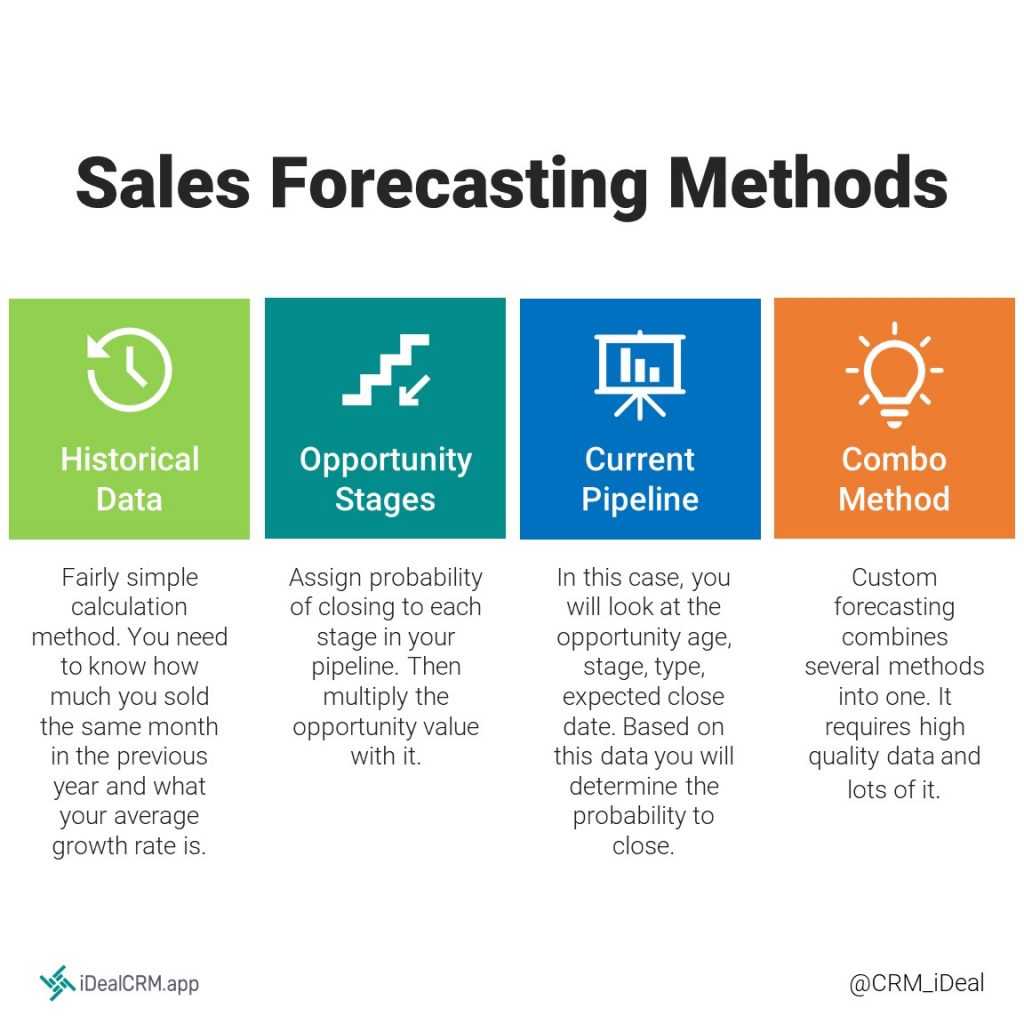 Sales Forecasting Methods

Historical Data

Fairly simple calculation method. You need to know how much you sold the same month in the previous year and what your average growth rate is.

Opportunity Stages

Assign probability of closing to each stage in your pipeline. Then multiply the opportunity value with it.

Current Pipeline

In this case, you will look at the opportunity age, stage, type, expected close date. Based on this data you will determine the probability to close.

Combo Method

Custom forecasting combines several methods into one. It requires high quality data and lots of it.

iDealCRM.app

@CRM_iDeal